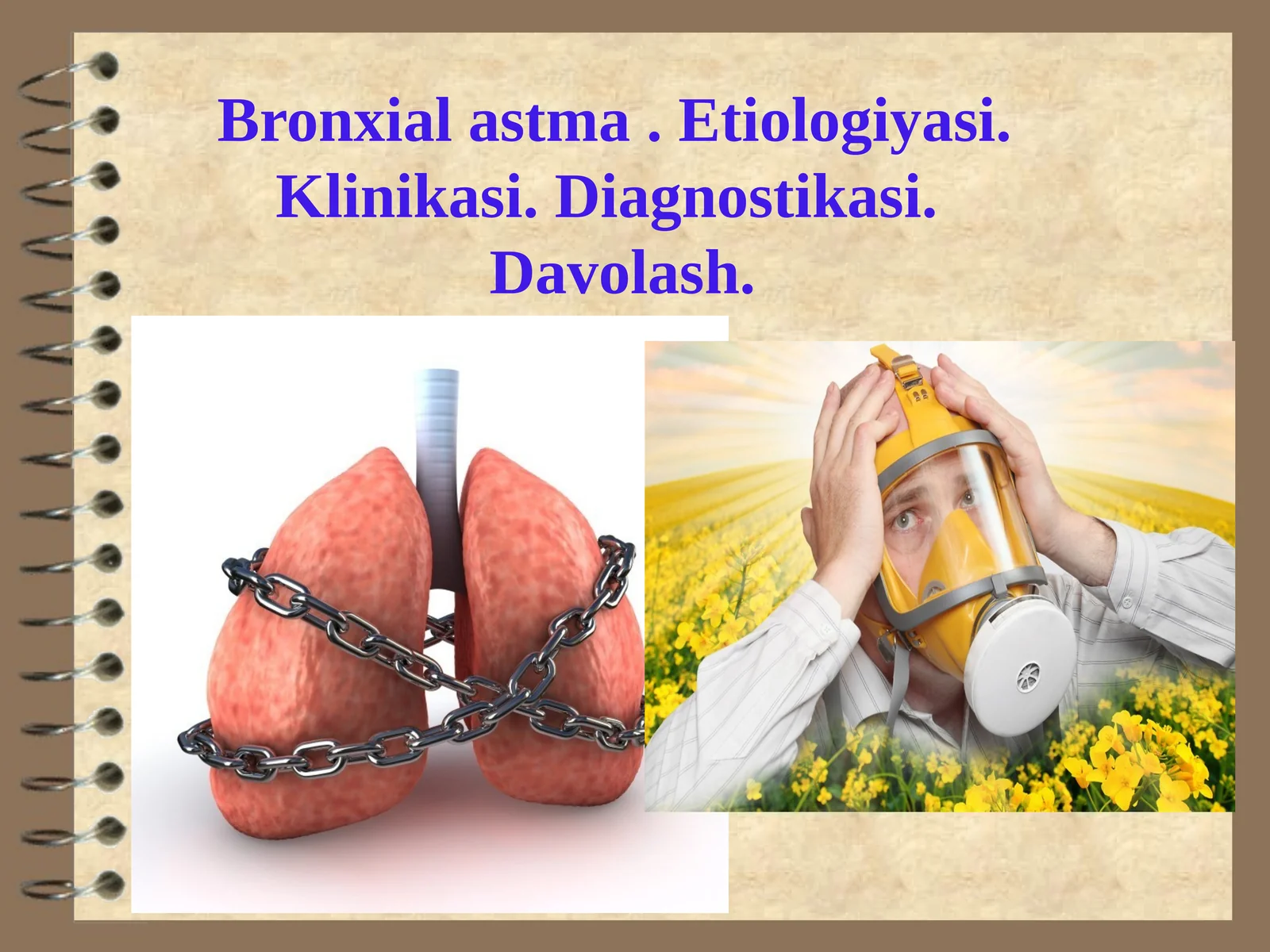 Bronxial astma . Etiologiyasi. Klinikasi. Diagnostikasi. Davolash.